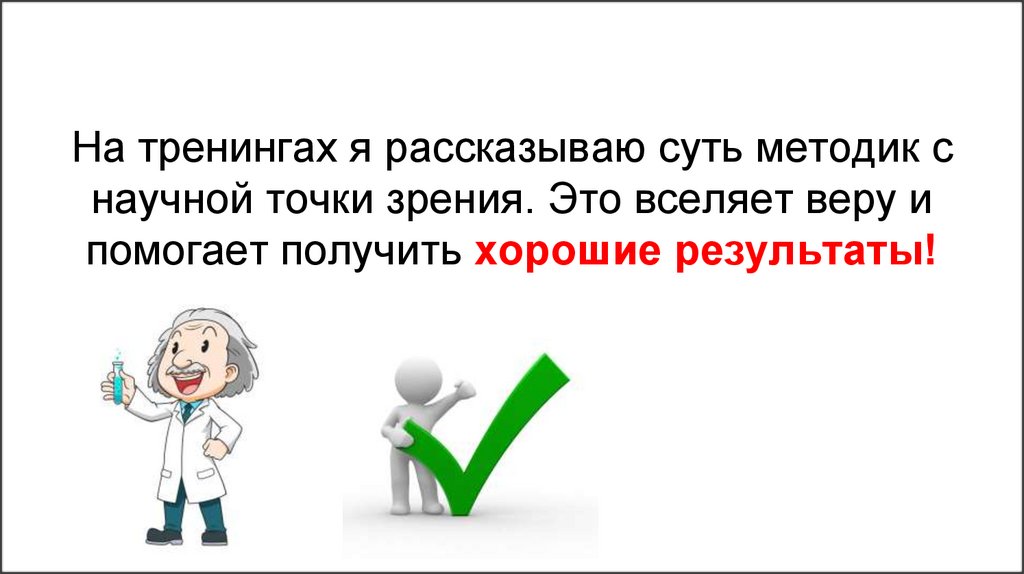 На тренингах я рассказываю суть методик с научной точки зрения. Это вселяет веру и помогает получить хорошие результаты!